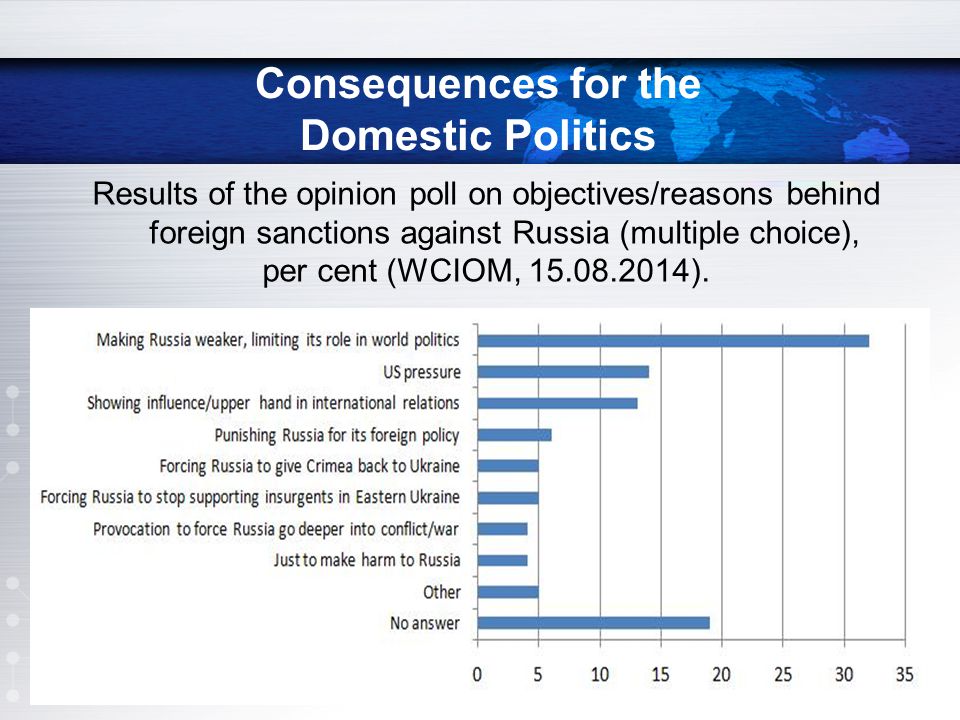 Consequences for the Domestic Politics

Results of the opinion poll on objectives/reasons behind foreign sanctions against Russia (multiple choice), per cent (WCIOM, 15.08.2014).

Making Russia weaker, limiting its role in world politics
US pressure
Showing influence/upper hand in international relations
Punishing Russia for its foreign policy
Forcing Russia to give Crimea back to Ukraine
Forcing Russia to stop supporting insurgents in Eastern Ukraine
Provocation to force Russia go deeper into conflict/war
Just to make harm to Russia
Other
No answer

0 5 10 15 20 25 30 35